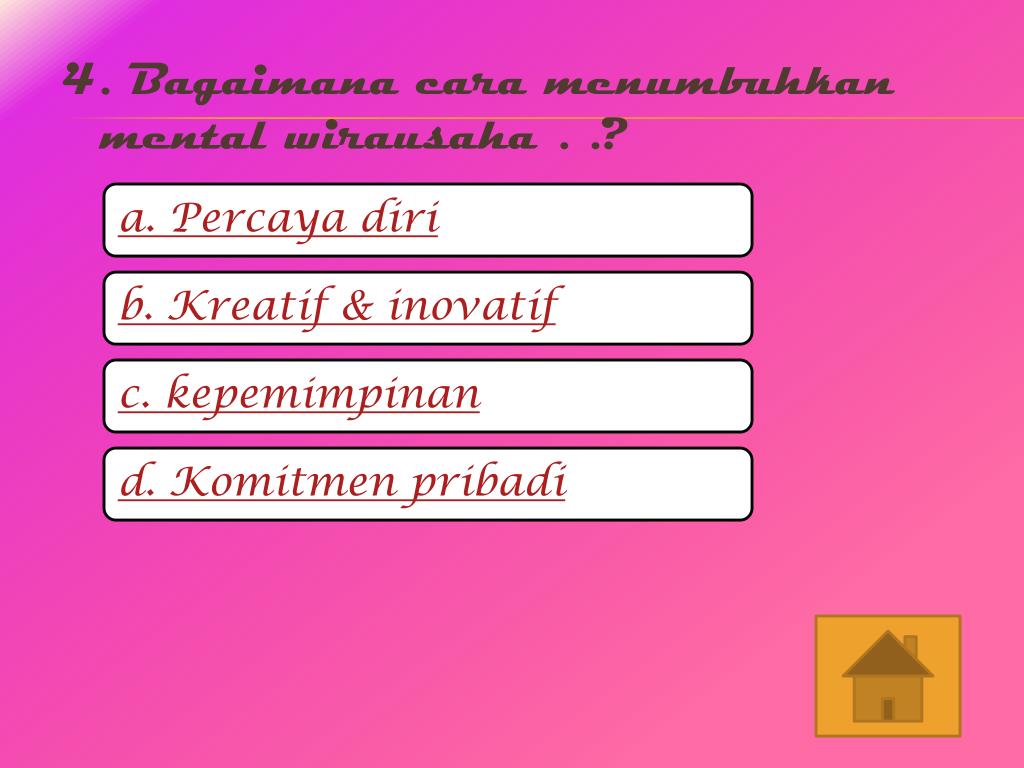 4. Bagaimana cara menumbuhkan mental wirausaha . .?

a. Percaya diri

b. Kreatif & inovatif

c. kepemimpinan

d. Komitmen pribadi